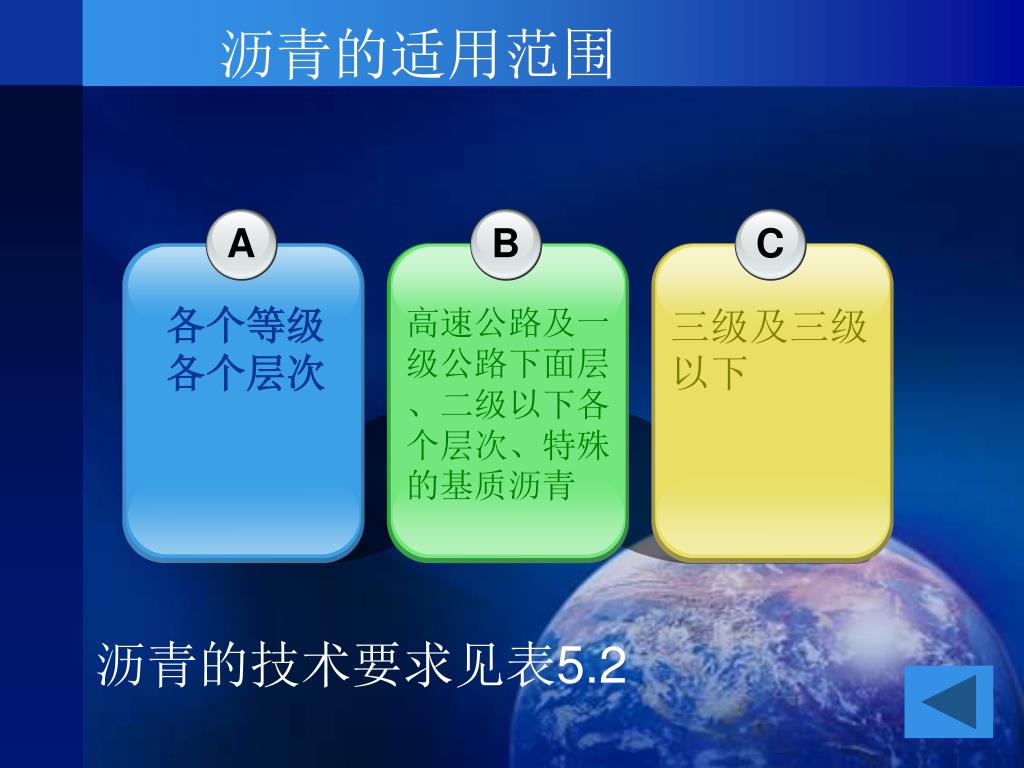 沥青的适用范围

A

各个等级各个层次

B

高速公路及一级公路下面层、二级以下各个层次、特殊的基质沥青

C

三级及三级以下

沥青的技术要求见表5.2